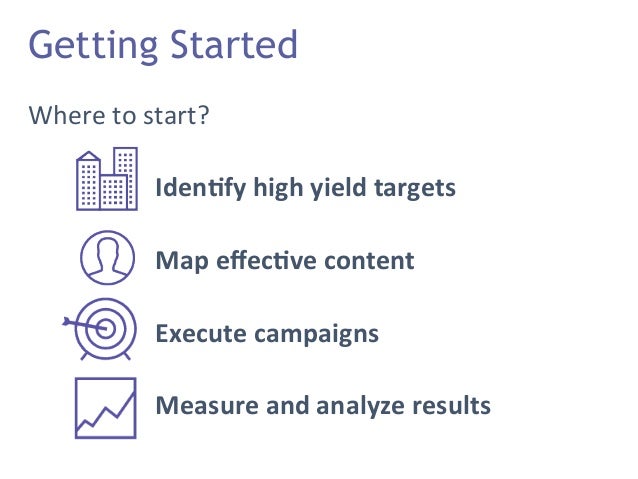 Getting Started

Where to start?

Identify high yield targets

Map effective content

Execute campaigns

Measure and analyze results